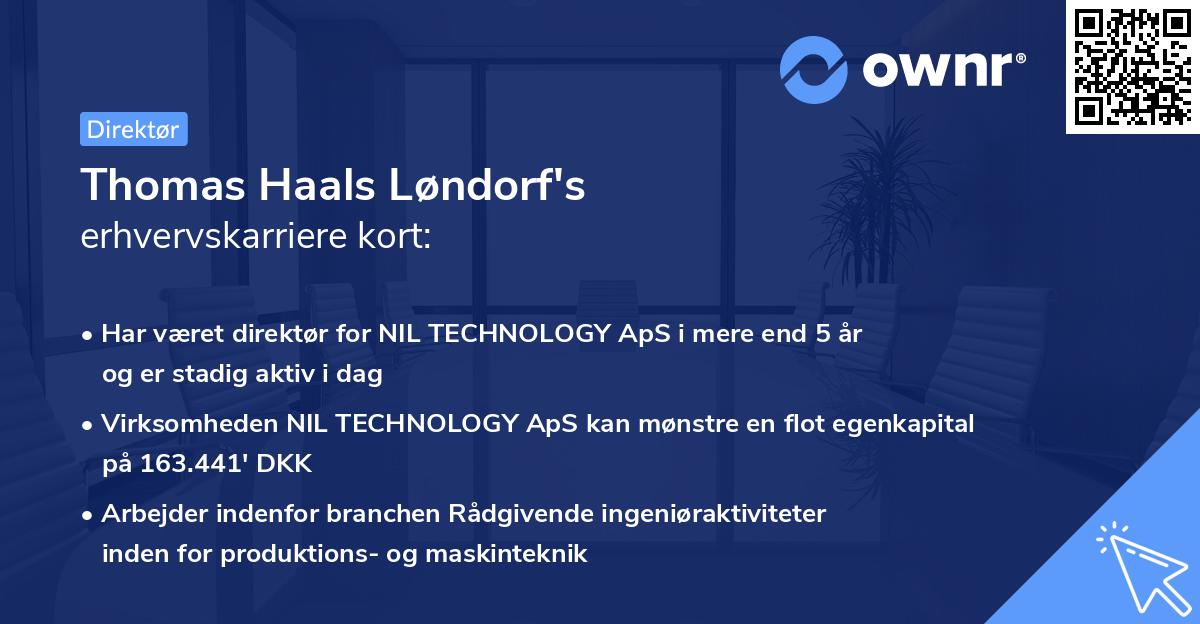 ownr®

Direktør

Thomas Haals Løndorf's
erhvervskarriere kort:

• Har været direktør for NIL TECHNOLOGY ApS i mere end 5 år og er stadig aktiv i dag

• Virksomheden NIL TECHNOLOGY ApS kan mønstre en flot egenkapital på 163.441' DKK

• Arbejder indenfor branchen Rådgivende ingeniøraktiviteter inden for produktions- og maskinteknik